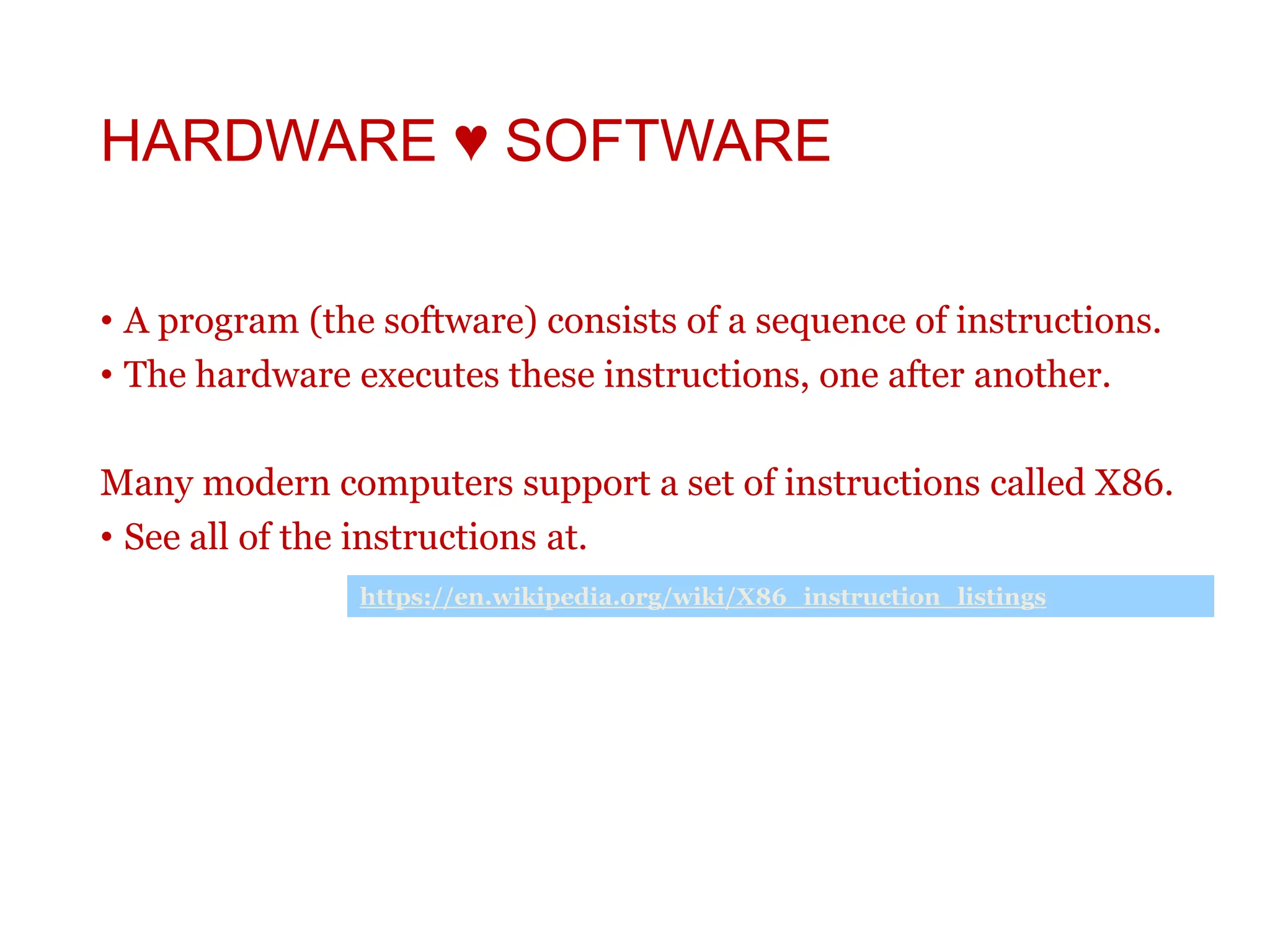 HARDWARE ♥ SOFTWARE

• A program (the software) consists of a sequence of instructions.
• The hardware executes these instructions, one after another.

Many modern computers support a set of instructions called X86.
• See all of the instructions at.

https://en.wikipedia.org/wiki/X86_instruction_listings